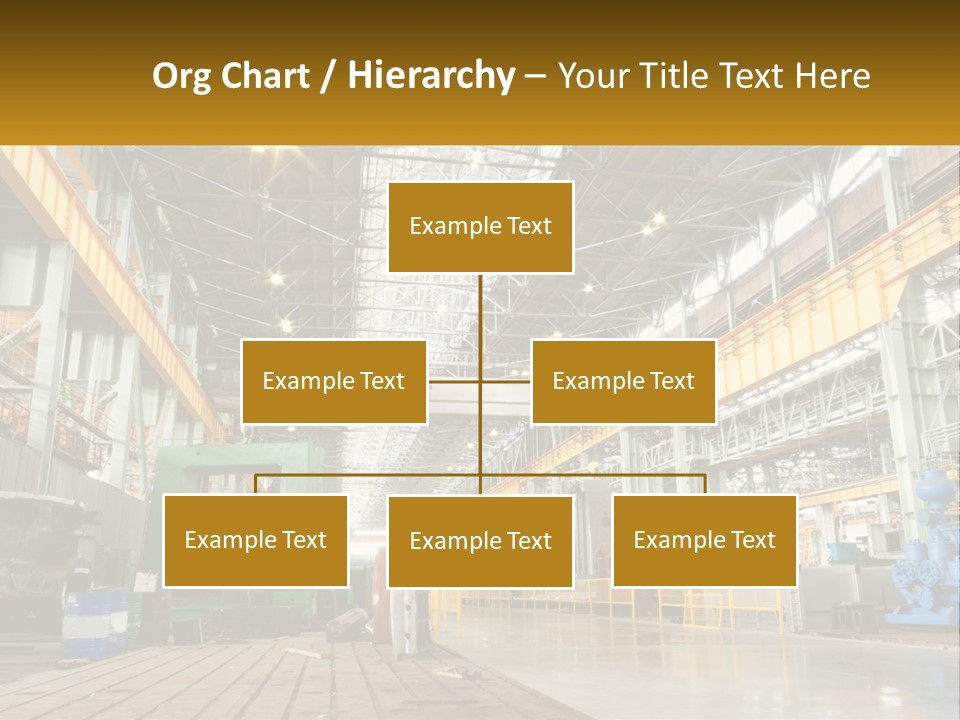 Org Chart / Hierarchy – Your Title Text Here

Example Text

Example Text

Example Text

Example Text

Example Text

Example Text